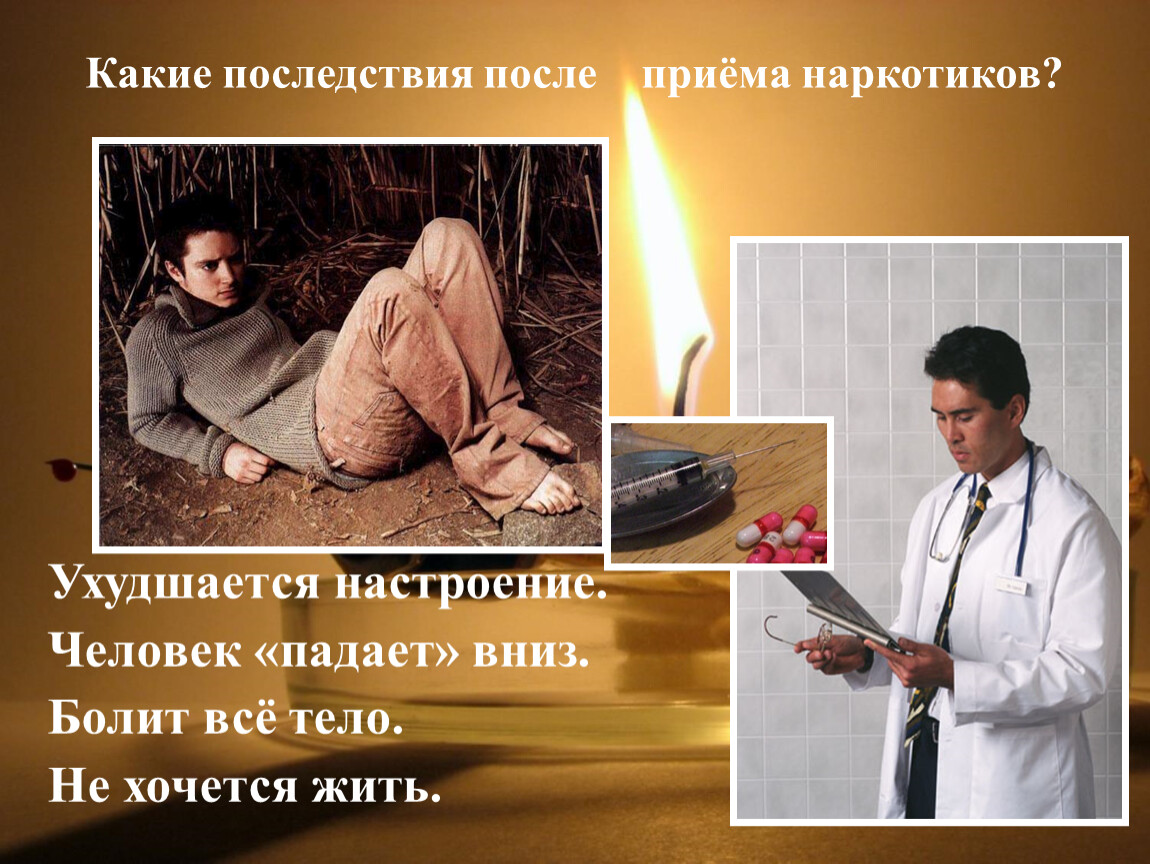 Какие последствия после приёма наркотиков?

Ухудшается настроение.
Человек «падает» вниз.
Болит всё тело.
Не хочется жить.